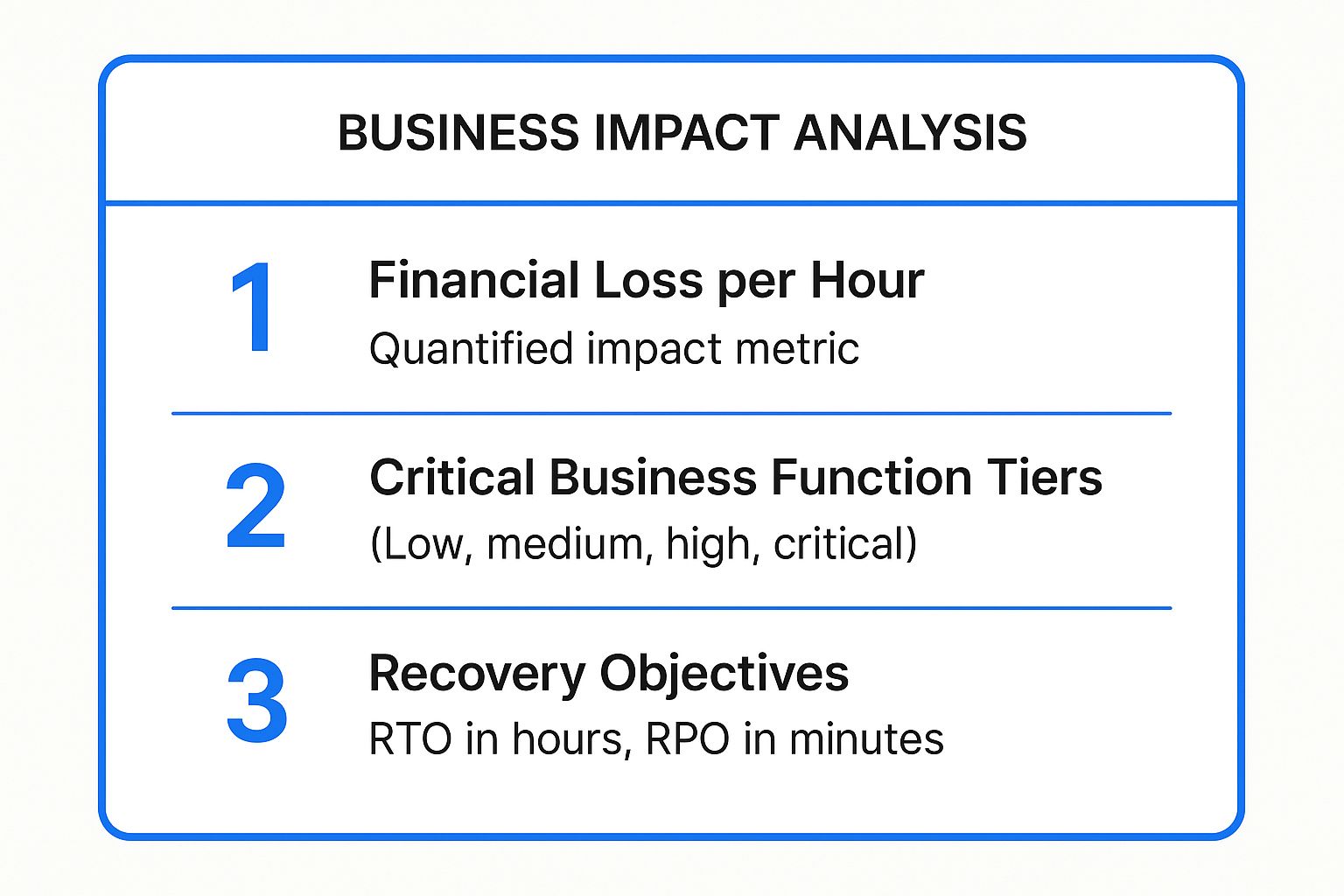 BUSINESS IMPACT ANALYSIS

1
Financial Loss per Hour
Quantified impact metric

2
Critical Business Function Tiers
(Low, medium, high, critical)

3
Recovery Objectives
RTO in hours, RPO in minutes